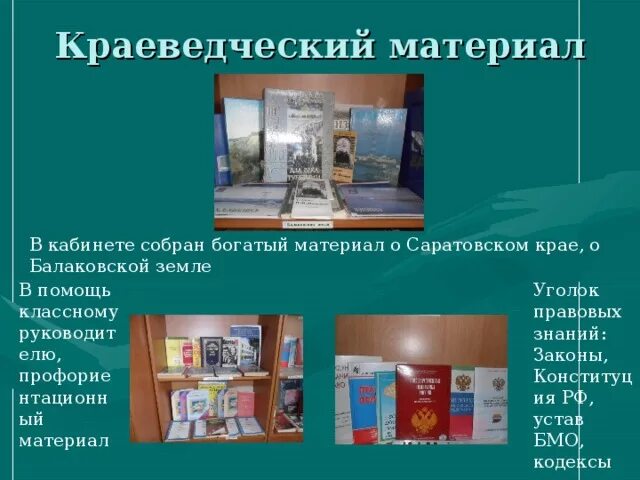 Краеведческий материал

В кабинете собран богатый материал о Саратовском крае, о Балаковской земле

В помощь классному руководителю, профориентационный материал

Уголок правовых знаний: Законы, Конституция РФ, устав БМО, кодексы